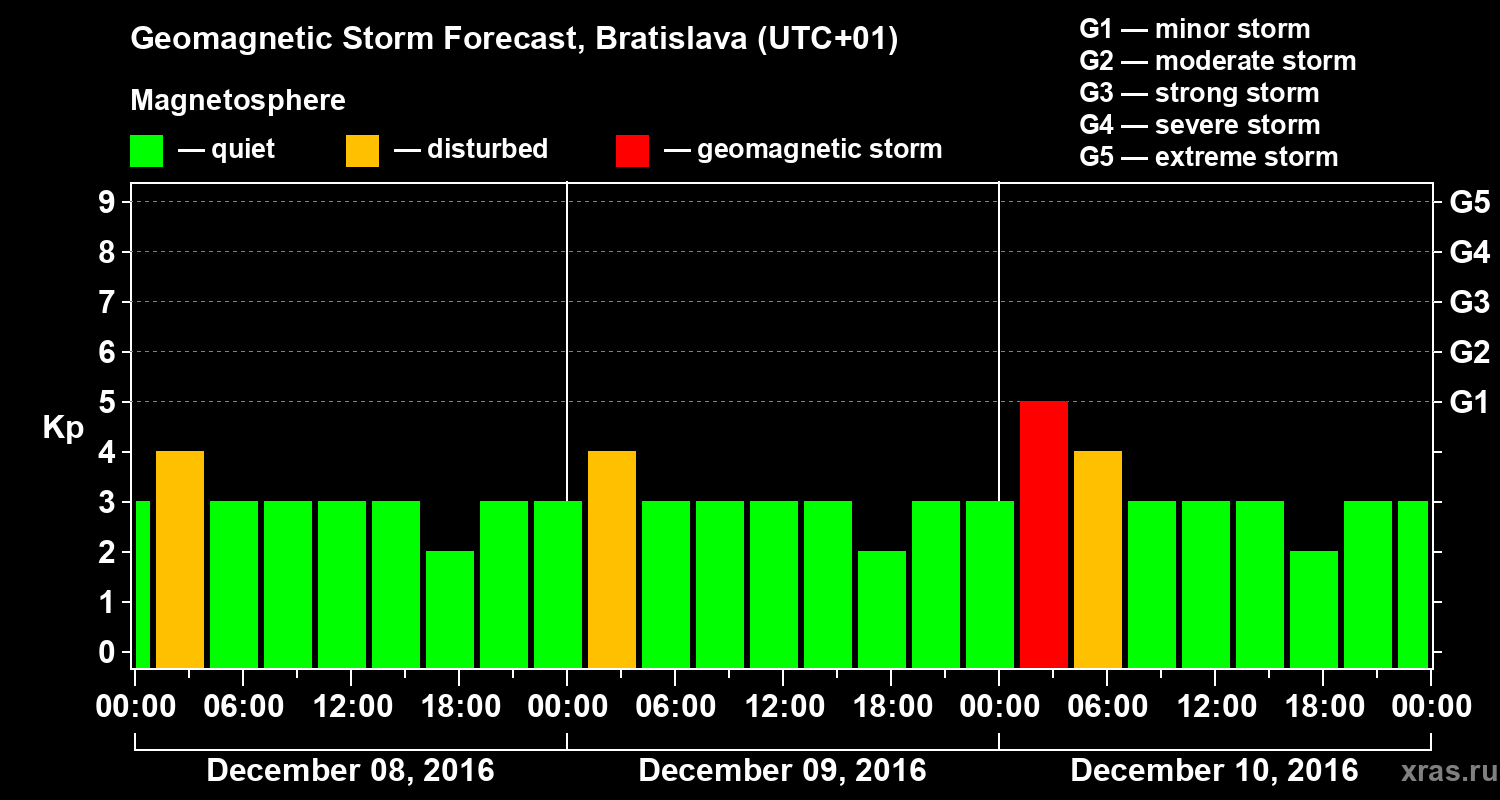 Geomagnetic Storm Forecast, Bratislava (UTC+01)

Magnetosphere

— quiet — disturbed — geomagnetic storm

G1 — minor storm
G2 — moderate storm
G3 — strong storm
G4 — severe storm
G5 — extreme storm

Kp

9 8 7 6 5 4 3 2 1 0

G5 G4 G3 G2 G1

00:00 06:00 12:00 18:00 00:00 06:00 12:00 18:00 00:00 06:00 12:00 18:00 00:00

December 08, 2016 December 09, 2016 December 10, 2016

xras.ru